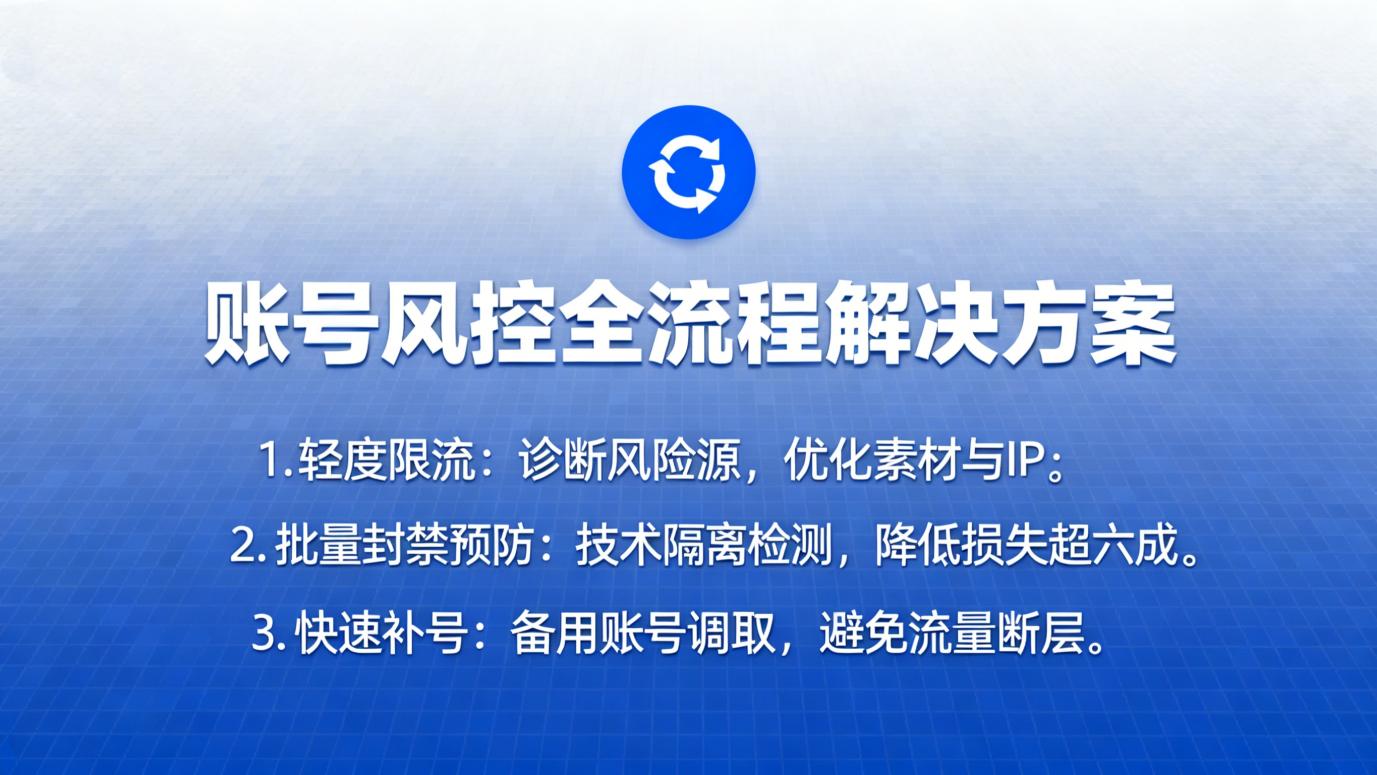 账号风控全流程解决方案

1.轻度限流：诊断风险源，优化素材与IP：

2. 批量封禁预防：技术隔离检测，降低损失超六成。

3. 快速补号：备用账号调取，避免流量断层。